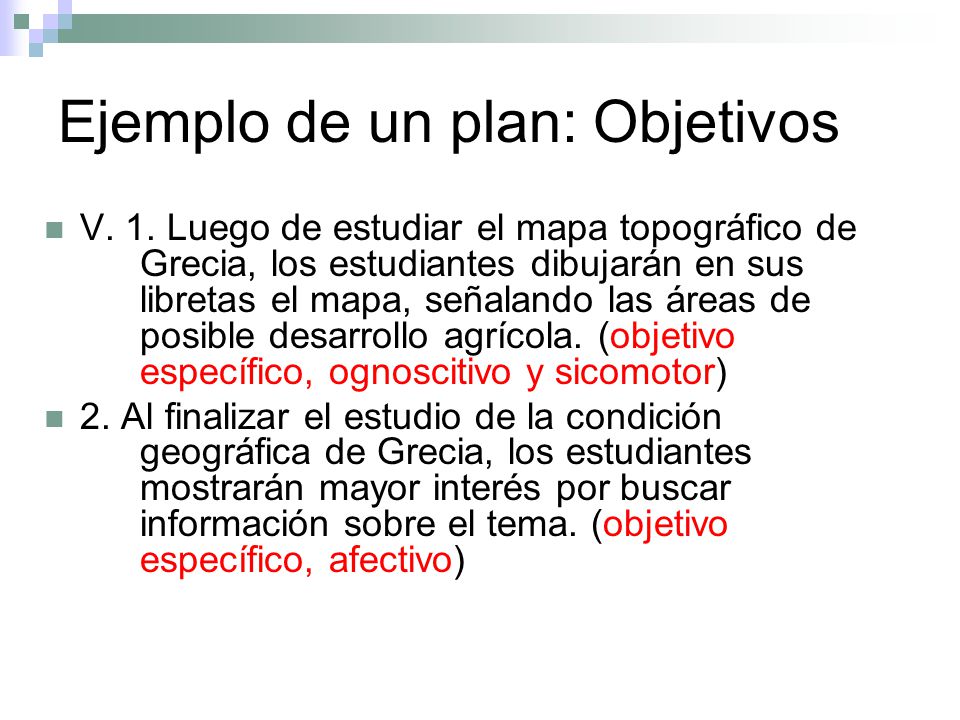 Ejemplo de un plan: Objetivos

V. 1. Luego de estudiar el mapa topográfico de Grecia, los estudiantes dibujarán en sus libretas el mapa, señalando las áreas de posible desarrollo agrícola. (objetivo específico, ognoscitivo y sicomotor)

2. Al finalizar el estudio de la condición geográfica de Grecia, los estudiantes mostrarán mayor interés por buscar información sobre el tema. (objetivo específico, afectivo)